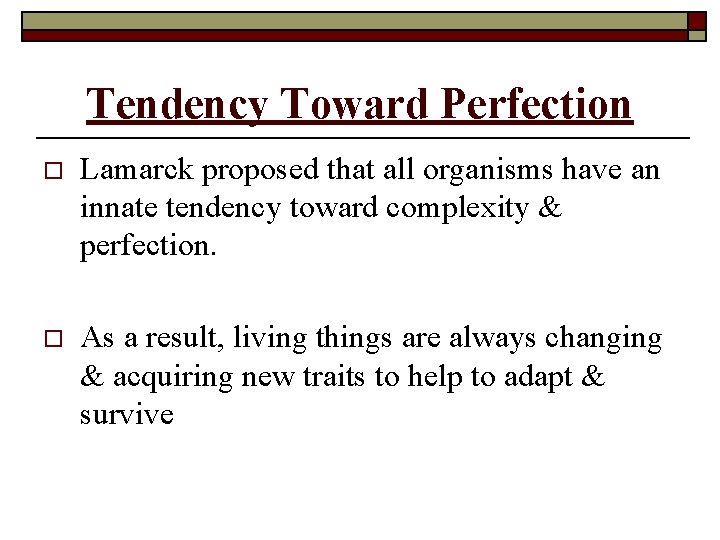 Tendency Toward Perfection

□ Lamarck proposed that all organisms have an innate tendency toward complexity & perfection.

□ As a result, living things are always changing & acquiring new traits to help to adapt & survive